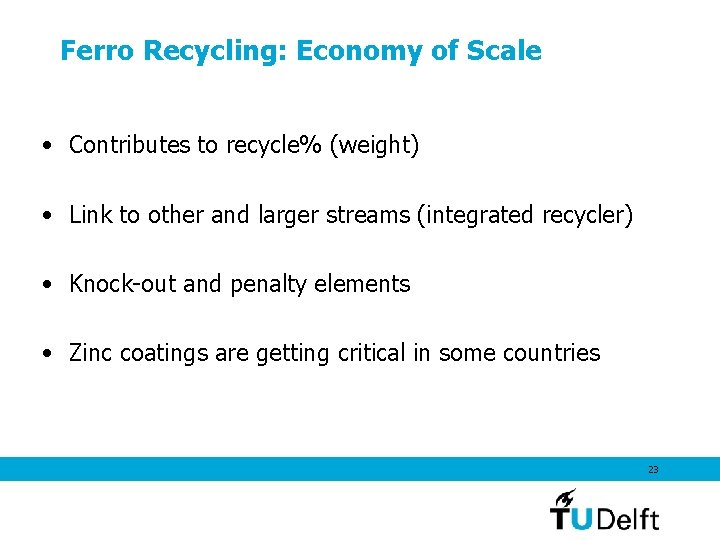 Ferro Recycling: Economy of Scale

• Contributes to recycle% (weight)

• Link to other and larger streams (integrated recycler)

• Knock-out and penalty elements

• Zinc coatings are getting critical in some countries

23

TUDelft